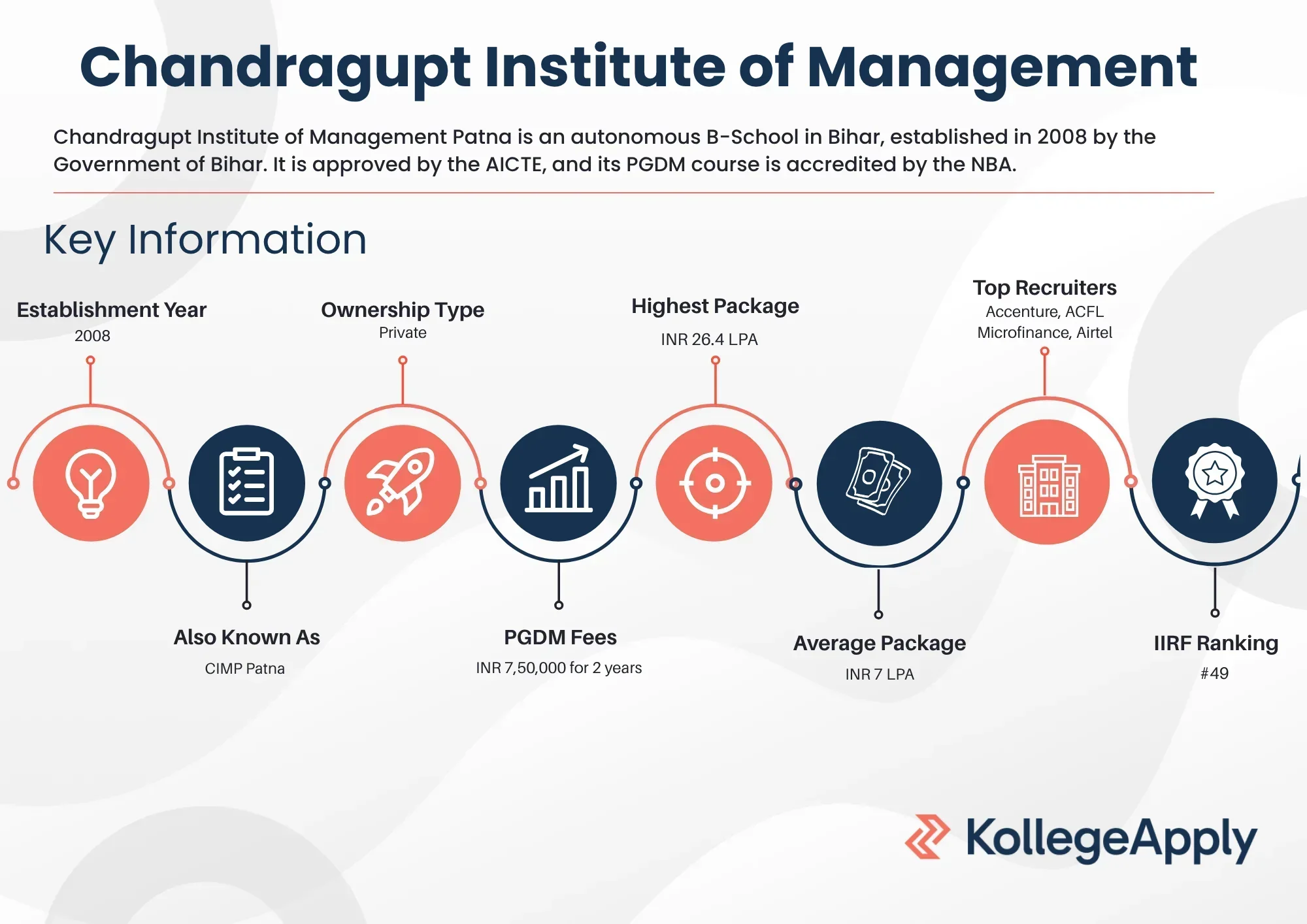 Chandragupt Institute of Management

Chandragupt Institute of Management Patna is an autonomous B-School in Bihar, established in 2008 by the Government of Bihar. It is approved by the AICTE, and its PGDM course is accredited by the NBA.

Key Information

Establishment Year
2008

Also Known As
CIMP Patna

Ownership Type
Private

PGDM Fees
INR 7,50,000 for 2 years

Highest Package
INR 26.4 LPA

Average Package
INR 7 LPA

Top Recruiters
Accenture, ACFL Microfinance, Airtel

IIRF Ranking
#49

KollegeApply